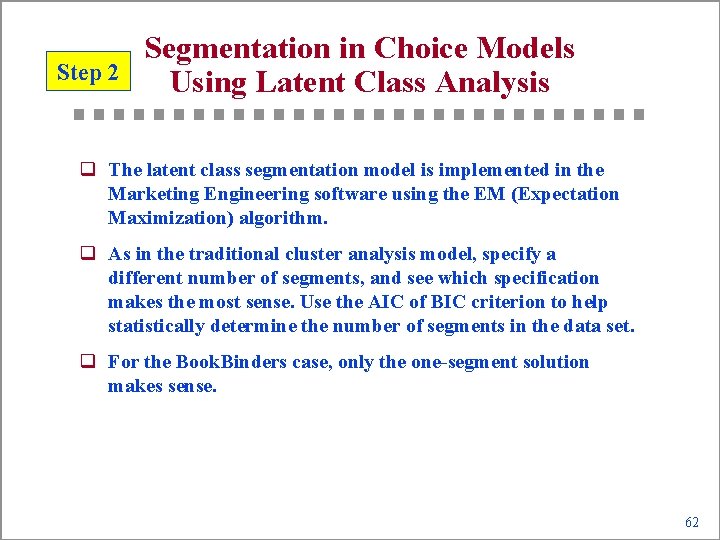 Step 2

Segmentation in Choice Models Using Latent Class Analysis

❑ The latent class segmentation model is implemented in the Marketing Engineering software using the EM (Expectation Maximization) algorithm.

❑ As in the traditional cluster analysis model, specify a different number of segments, and see which specification makes the most sense. Use the AIC of BIC criterion to help statistically determine the number of segments in the data set.

❑ For the BookBinders case, only the one-segment solution makes sense.

62